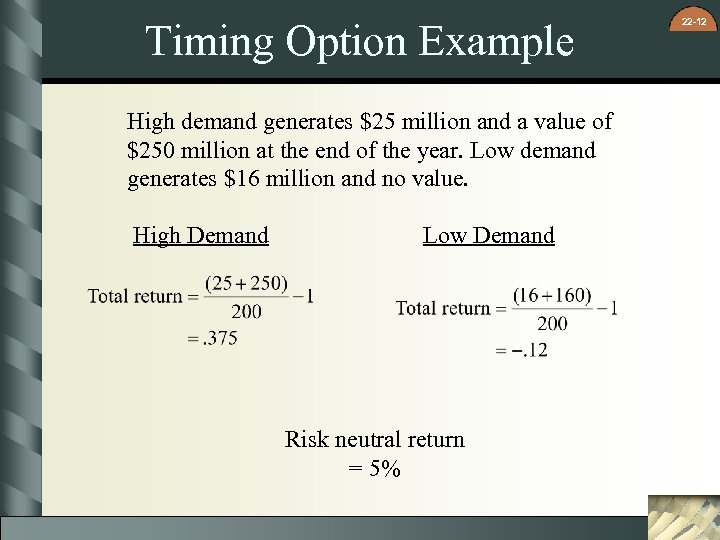 22-12

Timing Option Example

High demand generates \$25 million and a value of \$250 million at the end of the year. Low demand generates \$16 million and no value.

High Demand

$\text{Total return} = \frac{(25+250)}{200} - 1$
$= .375$

Low Demand

$\text{Total return} = \frac{(16+160)}{200} - 1$
$= -.12$

Risk neutral return
= 5%